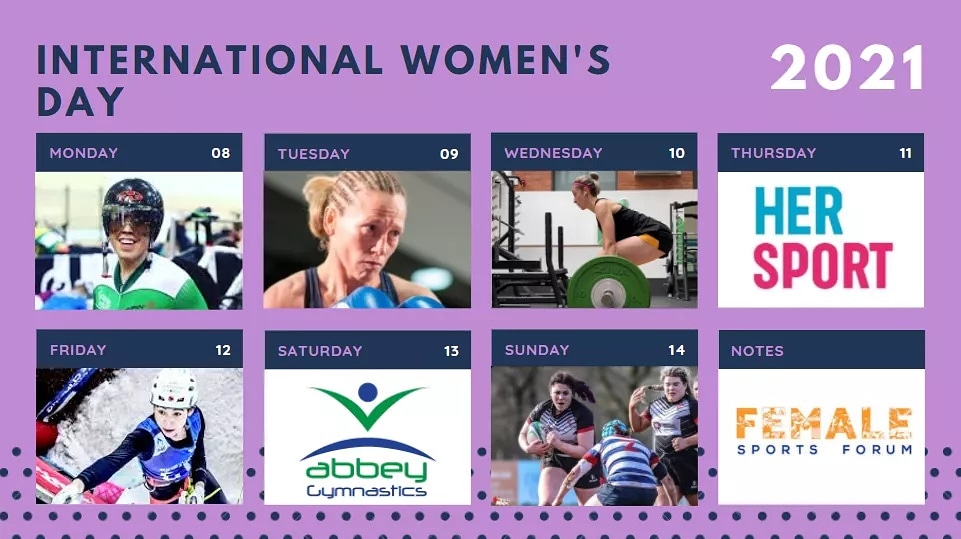 INTERNATIONAL WOMEN'S DAY

2021

MONDAY 08

TUESDAY 09

WEDNESDAY 10

THURSDAY 11

HER SPORT

FRIDAY 12

SATURDAY 13

abbey Gymnastics

SUNDAY 14

NOTES

FEMALE SPORTS FORUM